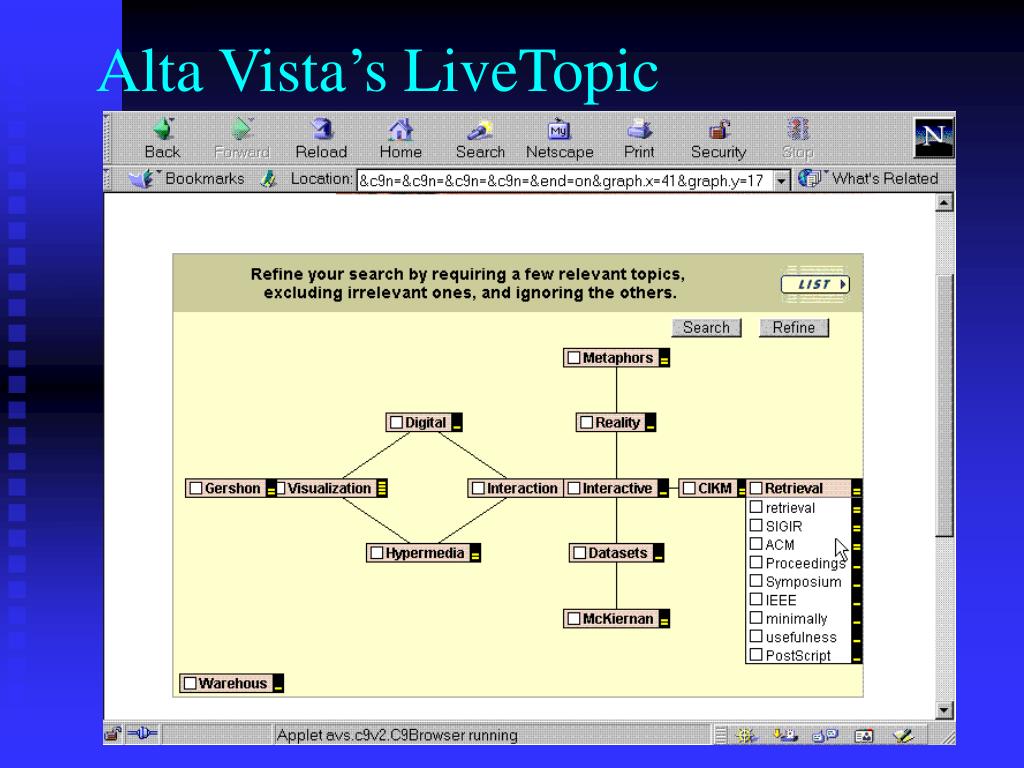 Alta Vista's LiveTopic

Back Forward Reload Home Search Netscape Print Security Stop

Bookmarks Location: &c9n=&c9n=&c9n=&c9n=&end=on&graph.x=41&graph.y=17 What's Related

Refine your search by requiring a few relevant topics, excluding irrelevant ones, and ignoring the others.

LIST

Search Refine

Metaphors

Digital

Reality

Gershon

Visualization

Interaction

Interactive

CIKM

Retrieval

retrieval

SIGIR

ACM

Proceedings

Symposium

IEEE

minimally

usefulness

PostScript

Hypermedia

Datasets

McKiernan

Warehous

Applet avs.c9v2.C9Browser running